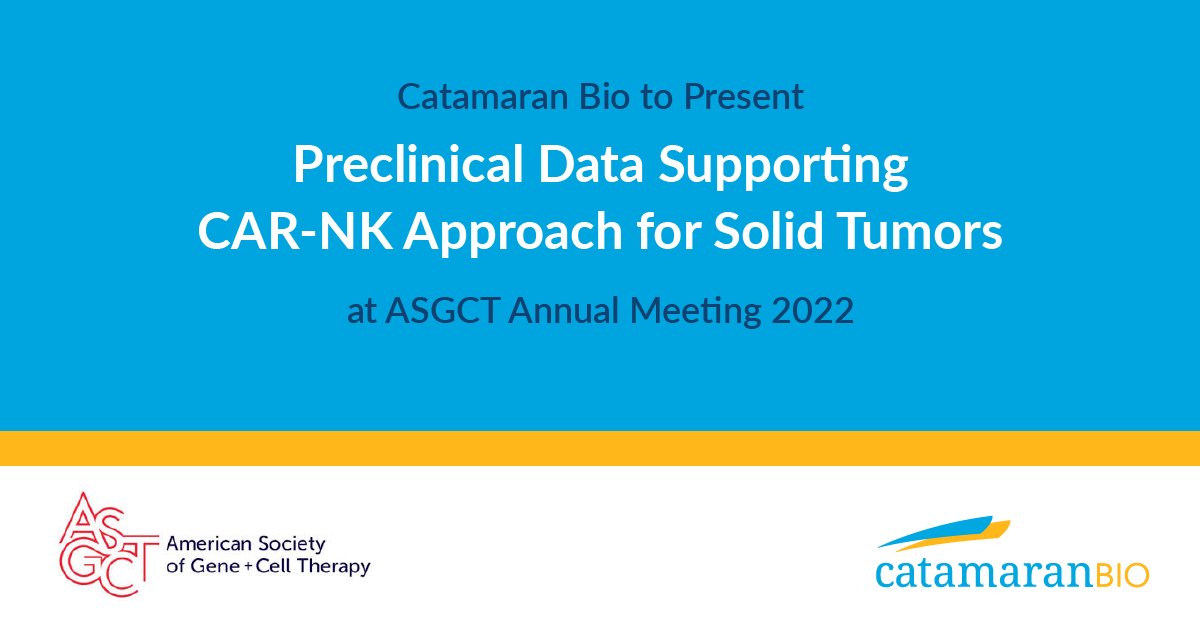 Catamaran Bio to Present

Preclinical Data Supporting CAR-NK Approach for Solid Tumors

at ASGCT Annual Meeting 2022

ASGCT American Society of Gene + Cell Therapy

catamaranBIO